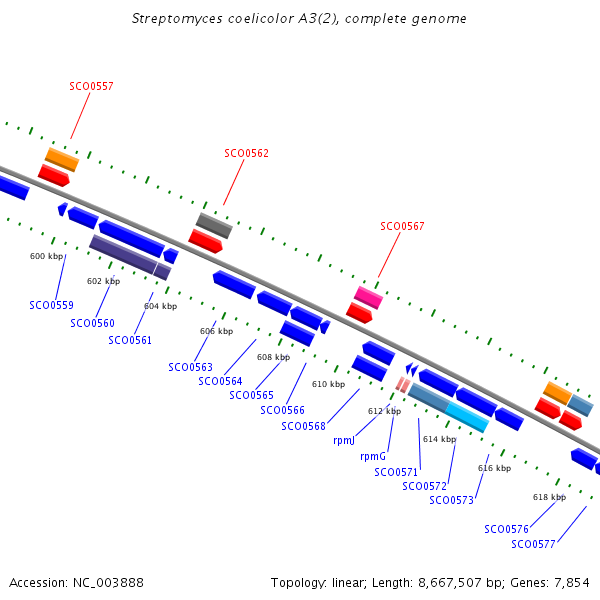 Streptomyces coelicolor A3(2), complete genome

SCO0557

SCO0562

SCO0567

600 kbp

602 kbp

604 kbp

606 kbp

608 kbp

610 kbp

612 kbp

614 kbp

616 kbp

618 kbp

SCO0559

SCO0560

SCO0561

SCO0563

SCO0564

SCO0565

SCO0566

SCO0568

rpmJ

rpmG

SCO0571

SCO0572

SCO0573

SCO0576

SCO0577

Accession: NC_003888

Topology: linear; Length: 8,667,507 bp; Genes: 7,854